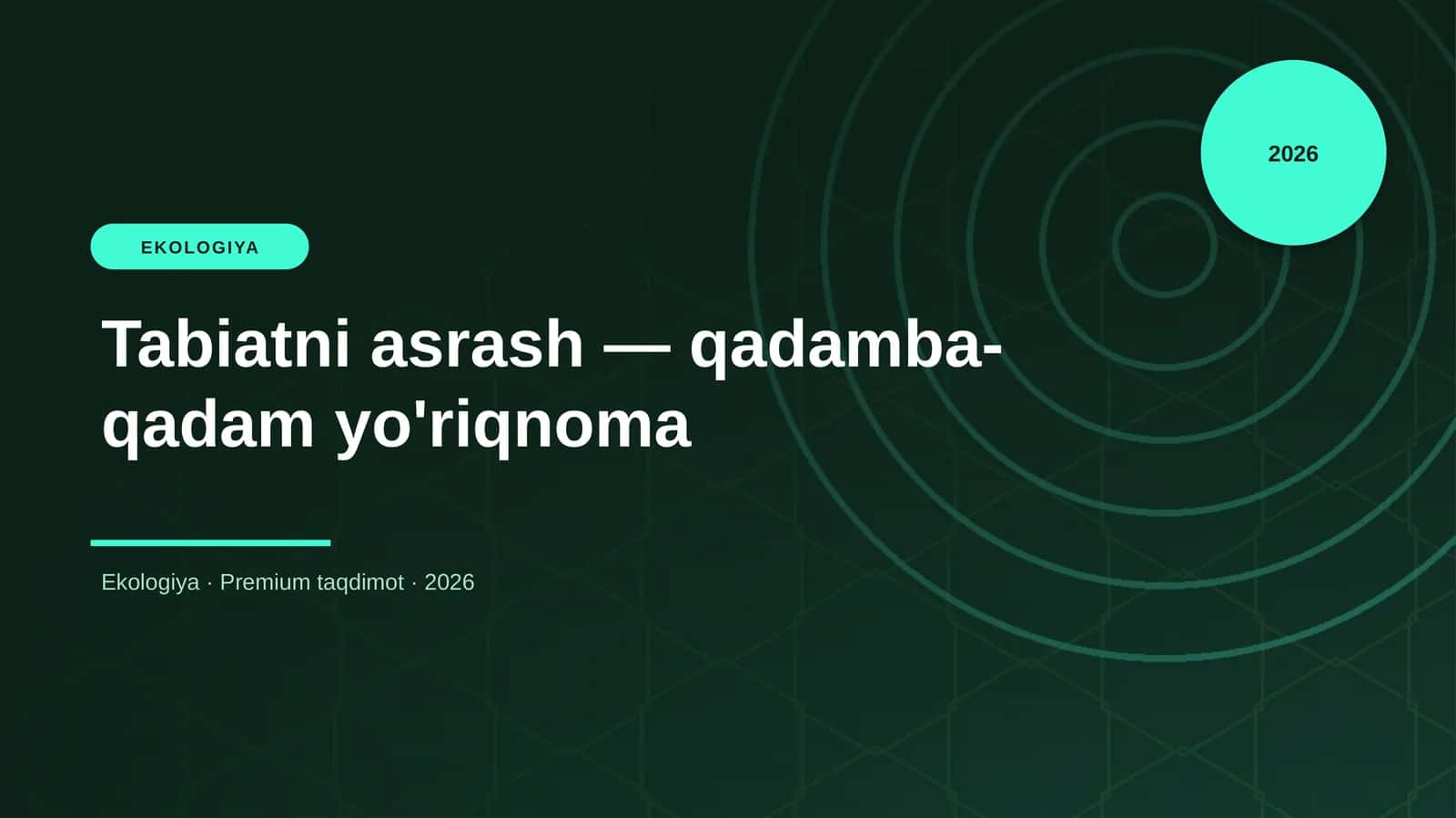 2026

EKOLOGIYA

Tabiatni asrash — qadamba-qadam yo'riqnoma

Ekologiya · Premium taqdimot · 2026